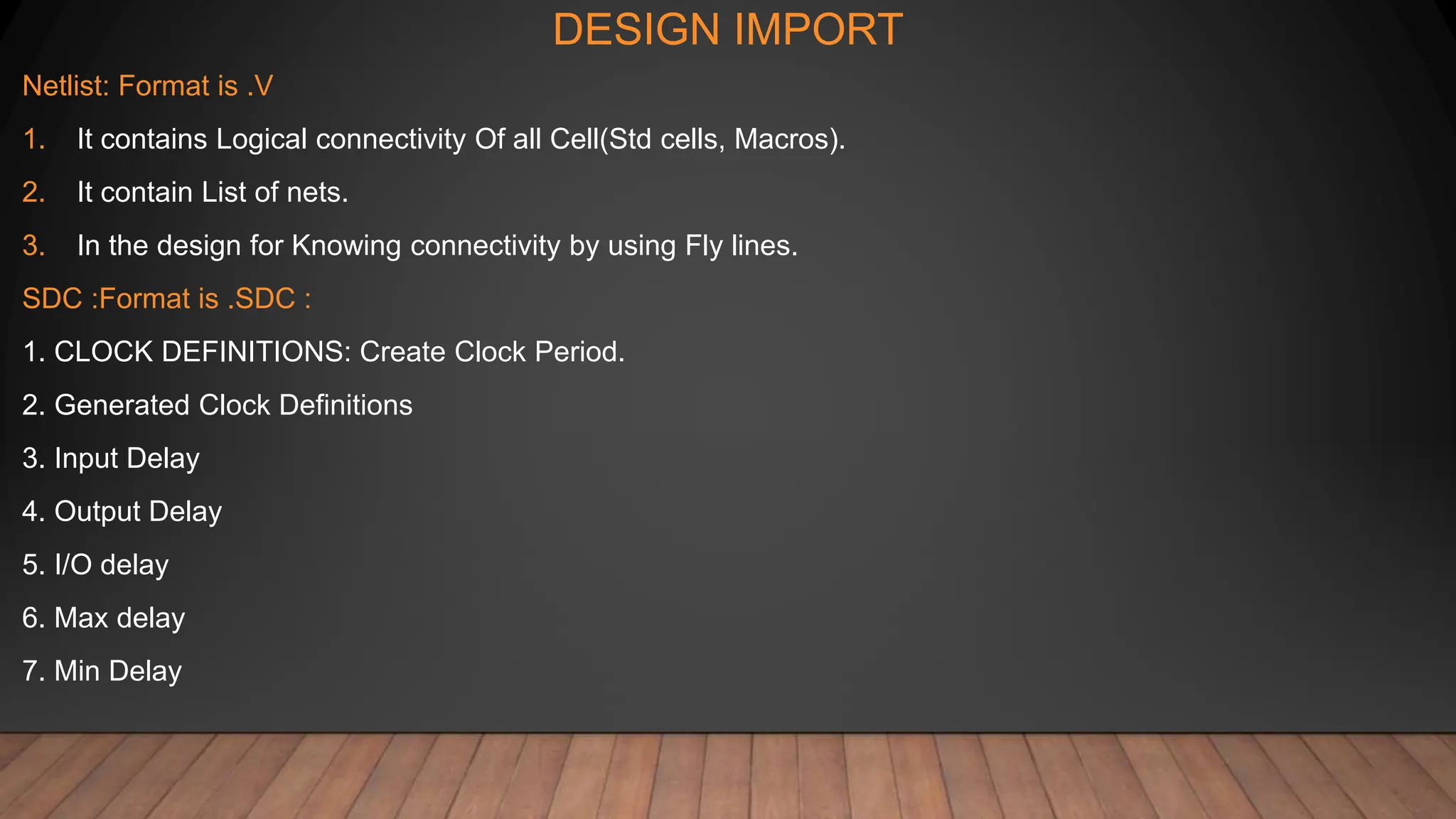 DESIGN IMPORT

Netlist: Format is .V

1. It contains Logical connectivity Of all Cell(Std cells, Macros).

2. It contain List of nets.

3. In the design for Knowing connectivity by using Fly lines.

SDC :Format is .SDC :

1. CLOCK DEFINITIONS: Create Clock Period.

2. Generated Clock Definitions

3. Input Delay

4. Output Delay

5. I/O delay

6. Max delay

7. Min Delay